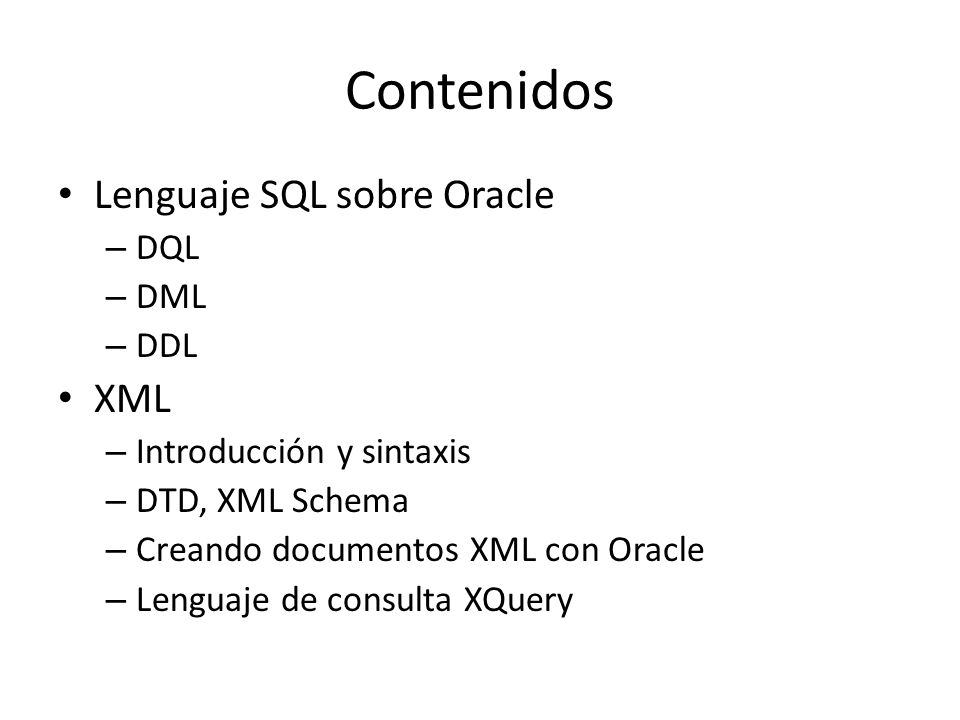 Contenidos

• Lenguaje SQL sobre Oracle
  – DQL
  – DML
  – DDL
• XML
  – Introducción y sintaxis
  – DTD, XML Schema
  – Creando documentos XML con Oracle
  – Lenguaje de consulta XQuery